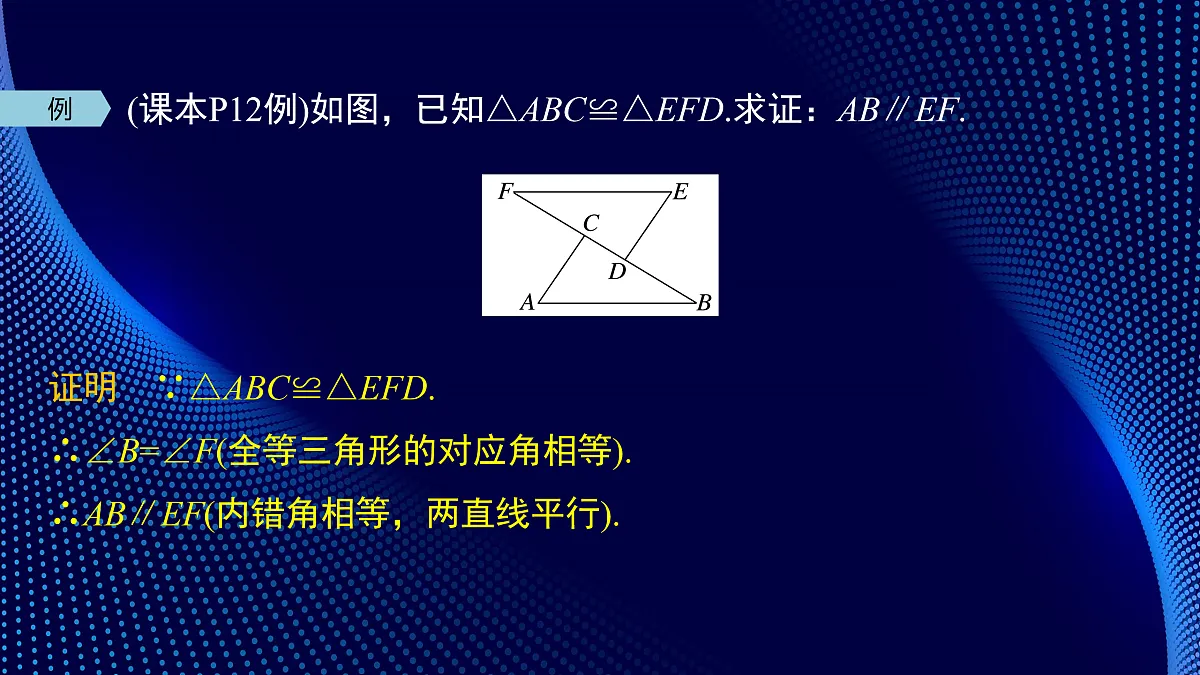 例 (课本P12例)如图，已知$\triangle ABC \cong \triangle EFD$.求证：$AB \parallel EF$.

F E C D A B

证明 $\because \triangle ABC \cong \triangle EFD$.

$\therefore \angle B = \angle F$(全等三角形的对应角相等).

$\therefore AB \parallel EF$(内错角相等，两直线平行).